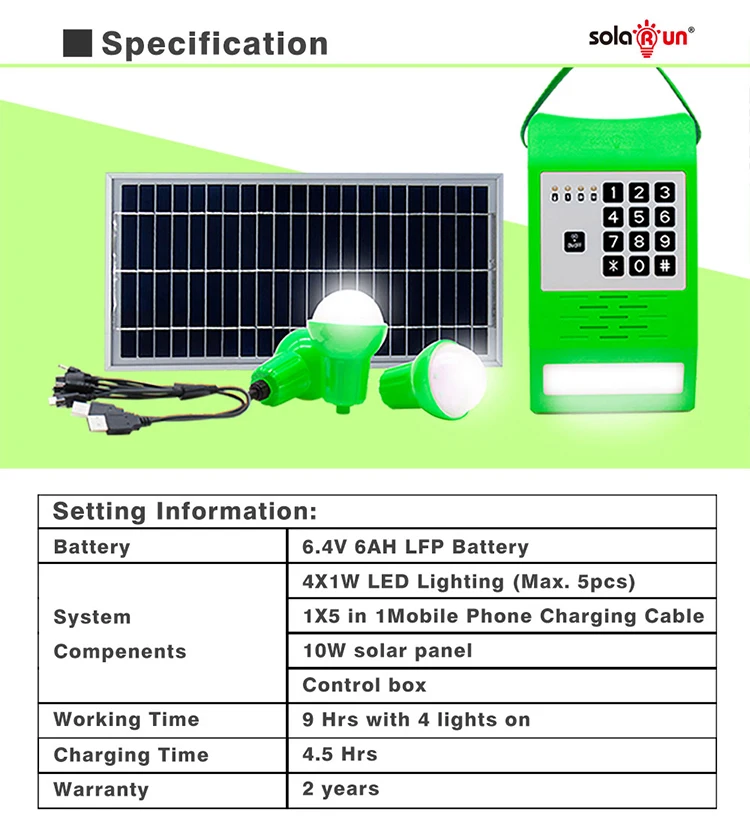 Specification

solaRun®

1 2 3
4 5 6
7 8 9
* 0 #

On/Off

| Setting Information: | |
|---|---|
| Battery | 6.4V 6AH LFP Battery |
| System Compenents | 4X1W LED Lighting (Max. 5pcs) |
| | 1X5 in 1Mobile Phone Charging Cable |
| | 10W solar panel |
| | Control box |
| Working Time | 9 Hrs with 4 lights on |
| Charging Time | 4.5 Hrs |
| Warranty | 2 years |